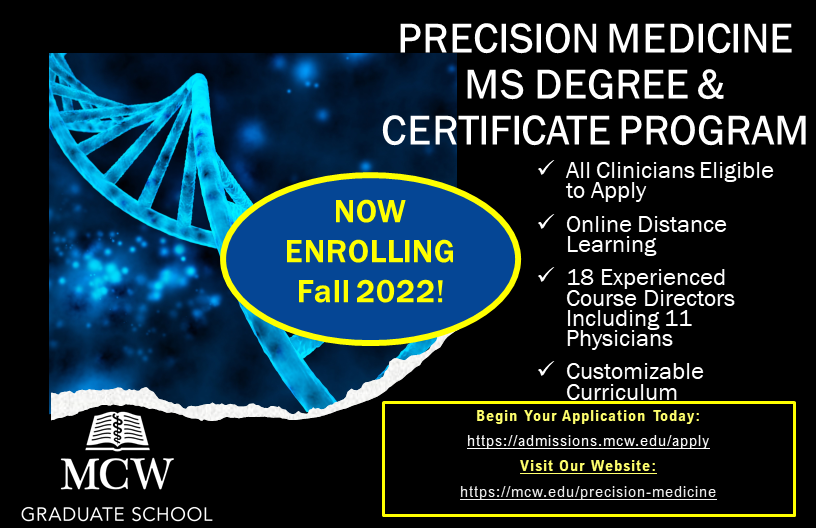 PRECISION MEDICINE MS DEGREE & CERTIFICATE PROGRAM

NOW ENROLLING Fall 2022!

✓ All Clinicians Eligible to Apply

✓ Online Distance Learning

✓ 18 Experienced Course Directors Including 11 Physicians

✓ Customizable Curriculum

Begin Your Application Today:

https://admissions.mcw.edu/apply

Visit Our Website:

https://mcw.edu/precision-medicine

MCW

GRADUATE SCHOOL